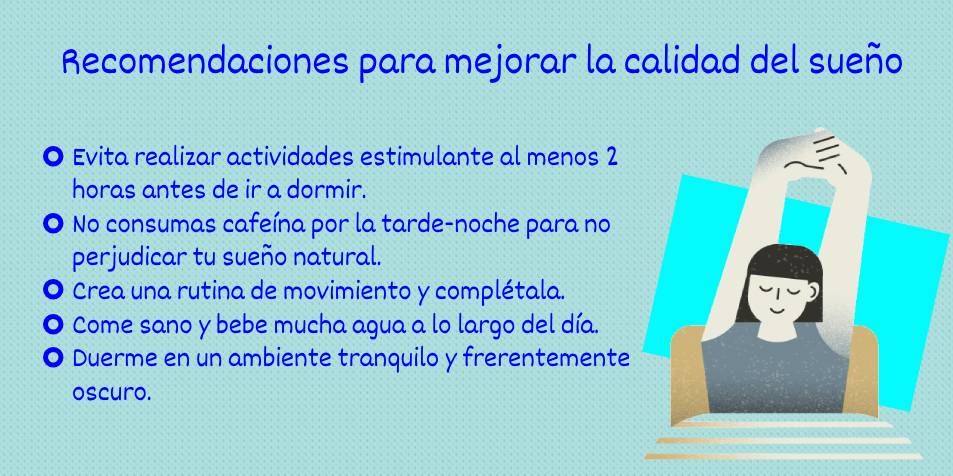 Recomendaciones para mejorar la calidad del sueño

Evita realizar actividades estimulante al menos 2 horas antes de ir a dormir.
No consumas cafeína por la tarde-noche para no perjudicar tu sueño natural.
Crea una rutina de movimiento y complétala.
Come sano y bebe mucha agua a lo largo del día.
Duerme en un ambiente tranquilo y frerentemente oscuro.